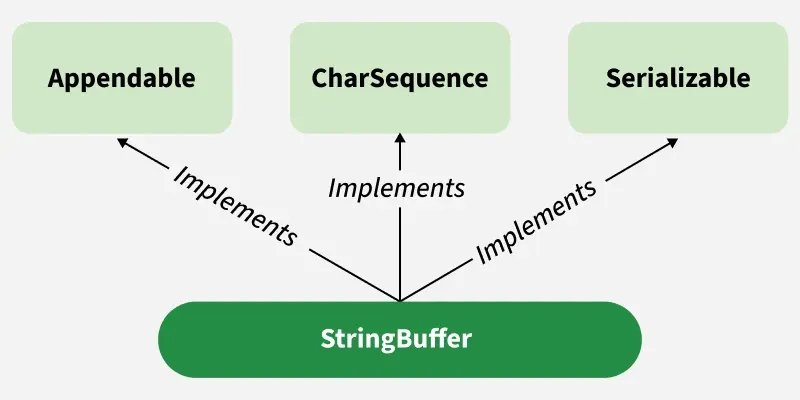 Appendable

CharSequence

Serializable

Implements

Implements

Implements

StringBuffer